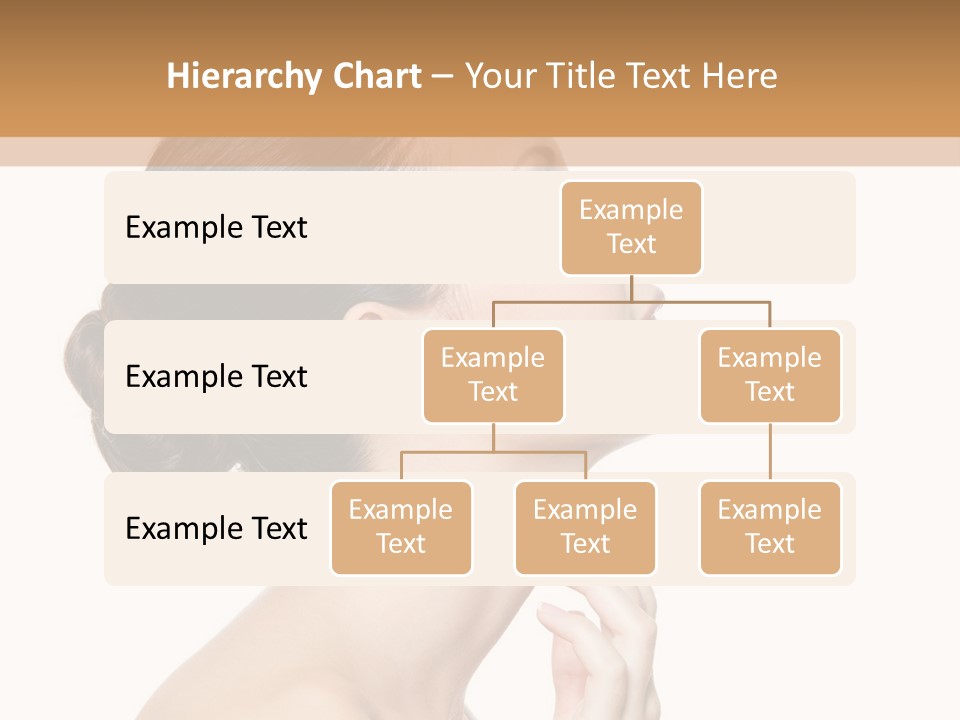 Hierarchy Chart – Your Title Text Here

Example Text

Example Text

Example Text

Example Text

Example Text

Example Text

Example Text

Example Text

Example Text